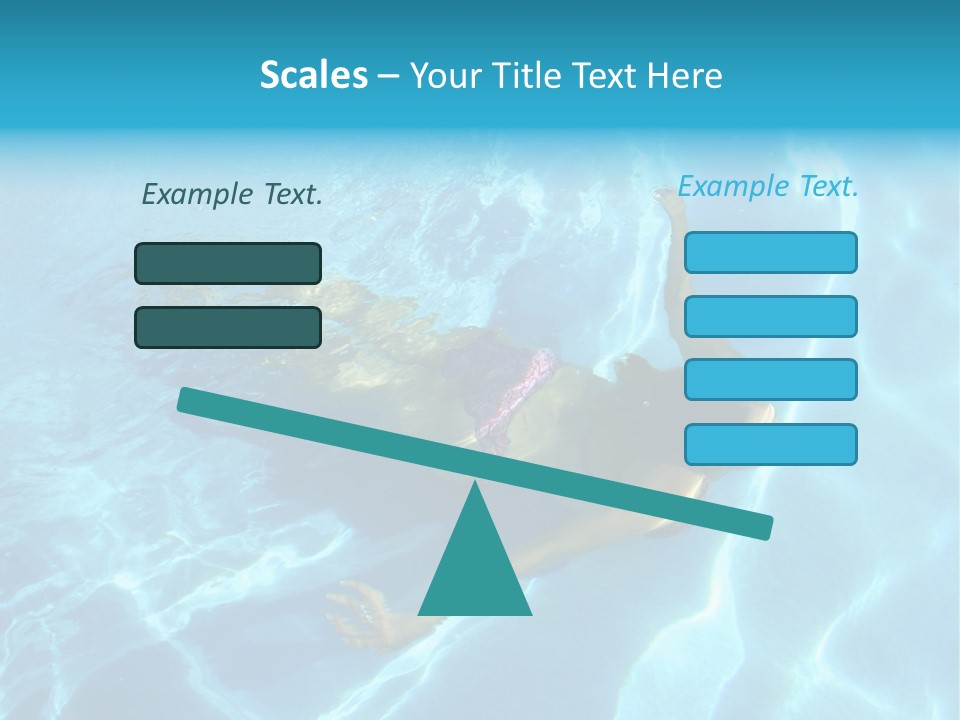 Scales – Your Title Text Here

Example Text.

Example Text.